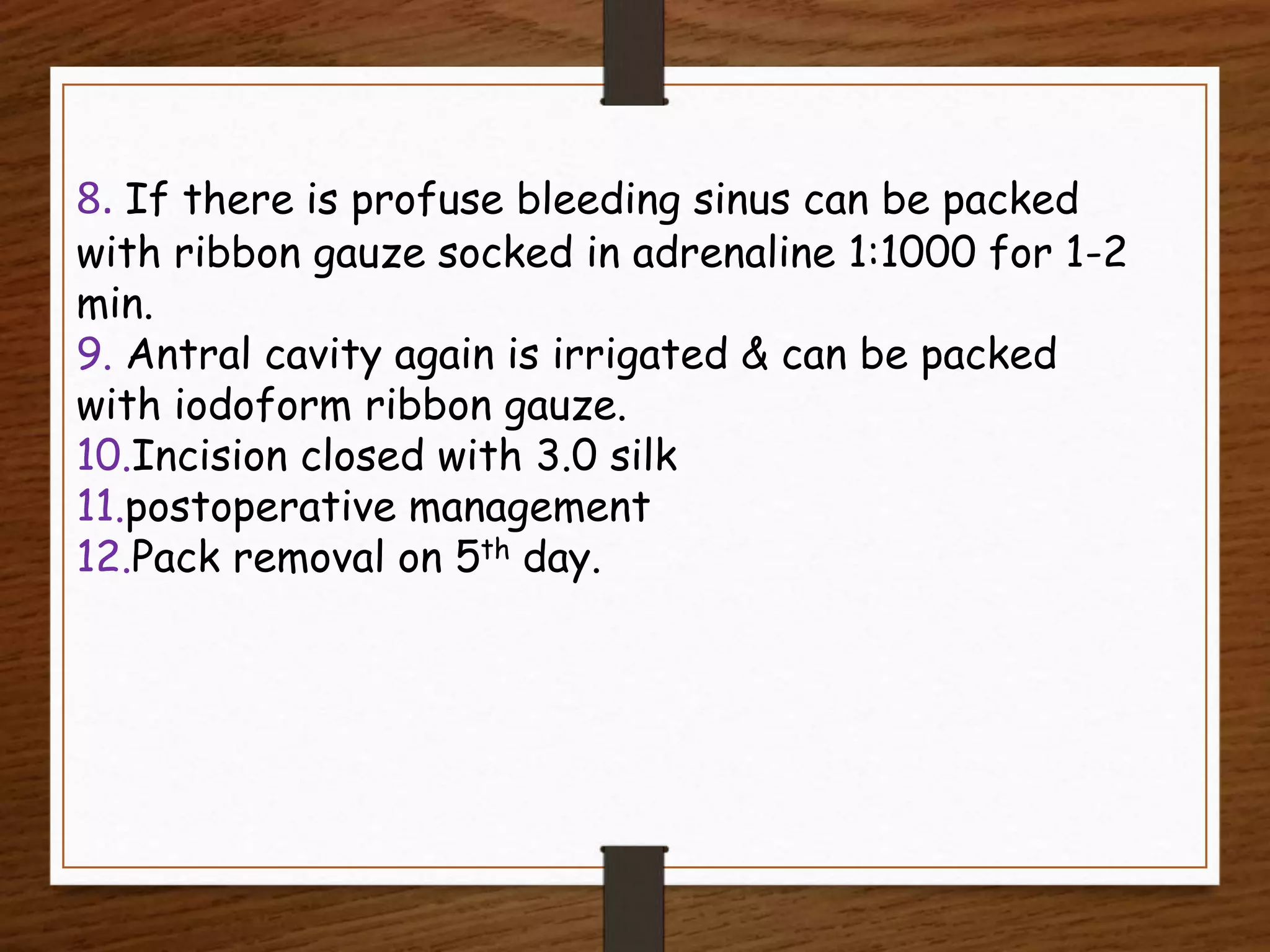 8. If there is profuse bleeding sinus can be packed with ribbon gauze socked in adrenaline 1:1000 for 1-2 min.
9. Antral cavity again is irrigated & can be packed with iodoform ribbon gauze.
10.Incision closed with 3.0 silk
11.postoperative management
12.Pack removal on 5$^{th}$ day.